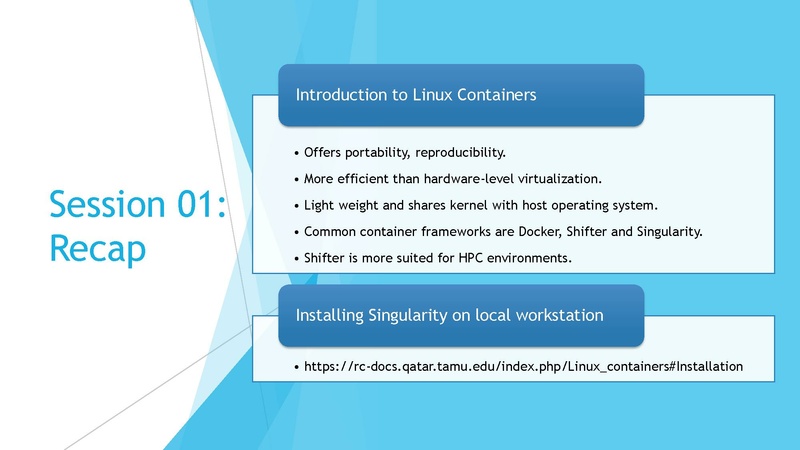 Session 01: Recap

Introduction to Linux Containers

• Offers portability, reproducibility.
• More efficient than hardware-level virtualization.
• Light weight and shares kernel with host operating system.
• Common container frameworks are Docker, Shifter and Singularity.
• Shifter is more suited for HPC environments.

Installing Singularity on local workstation

• https://rc-docs.qatar.tamu.edu/index.php/Linux_containers#Installation